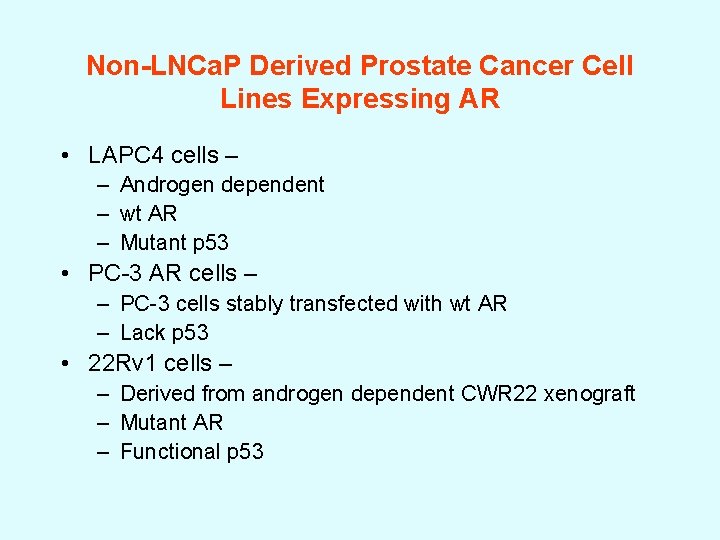 Non-LNCaP Derived Prostate Cancer Cell Lines Expressing AR

• LAPC4 cells –
  – Androgen dependent
  – wt AR
  – Mutant p53
• PC-3 AR cells –
  – PC-3 cells stably transfected with wt AR
  – Lack p53
• 22Rv1 cells –
  – Derived from androgen dependent CWR22 xenograft
  – Mutant AR
  – Functional p53